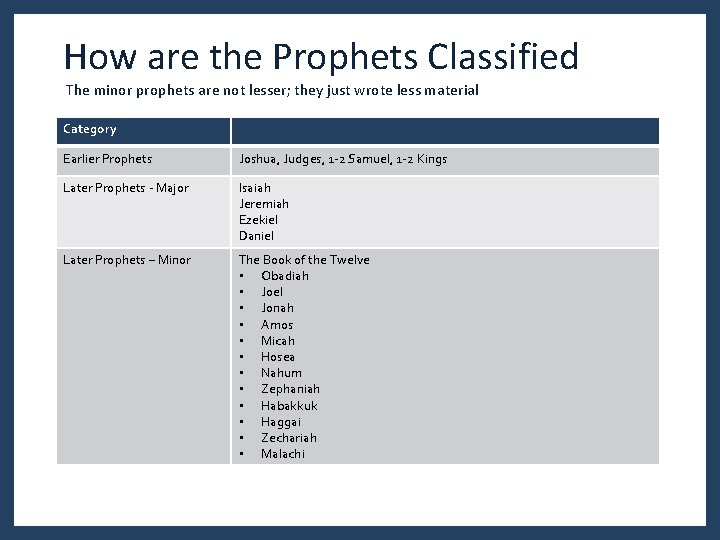 How are the Prophets Classified

The minor prophets are not lesser; they just wrote less material

| Category | |
|---|---|
| Earlier Prophets | Joshua, Judges, 1-2 Samuel, 1-2 Kings |
| Later Prophets - Major | Isaiah<br>Jeremiah<br>Ezekiel<br>Daniel |
| Later Prophets – Minor | The Book of the Twelve<br>▪ Obadiah<br>▪ Joel<br>▪ Jonah<br>▪ Amos<br>▪ Micah<br>▪ Hosea<br>▪ Nahum<br>▪ Zephaniah<br>▪ Habakkuk<br>▪ Haggai<br>▪ Zechariah<br>▪ Malachi |